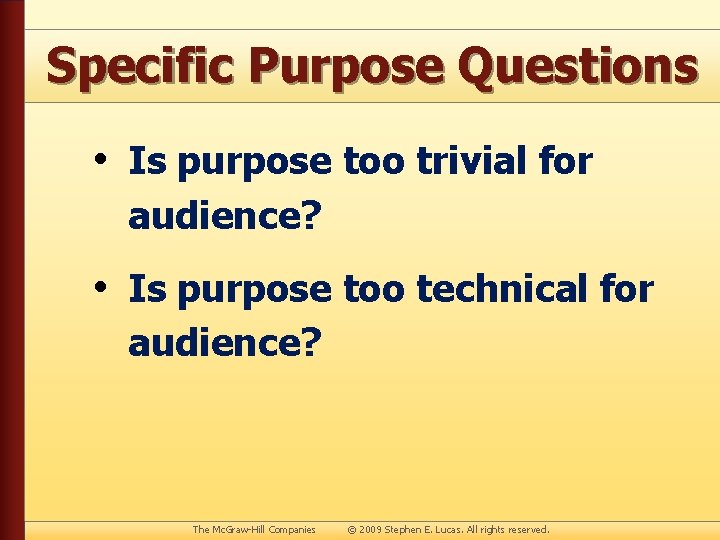 Specific Purpose Questions

• Is purpose too trivial for audience?

• Is purpose too technical for audience?

The McGraw-Hill Companies © 2009 Stephen E. Lucas. All rights reserved.